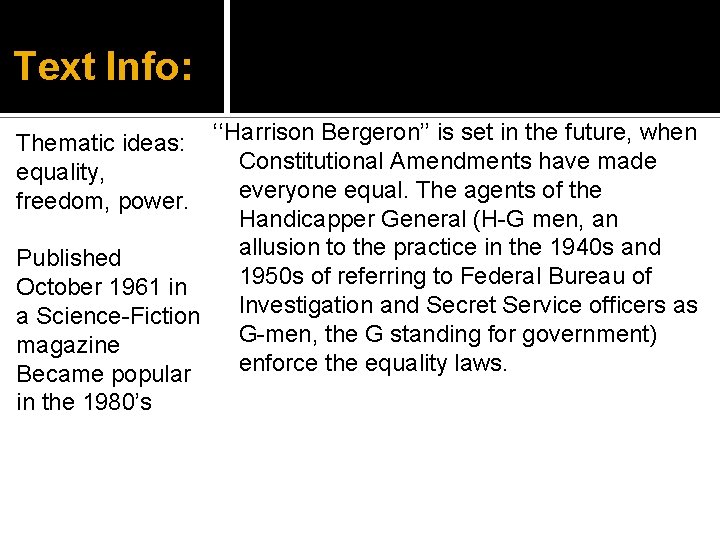 Text Info:

Thematic ideas: equality, freedom, power.

Published October 1961 in a Science-Fiction magazine
Became popular in the 1980’s

‘‘Harrison Bergeron’’ is set in the future, when Constitutional Amendments have made everyone equal. The agents of the Handicapper General (H-G men, an allusion to the practice in the 1940s and 1950s of referring to Federal Bureau of Investigation and Secret Service officers as G-men, the G standing for government) enforce the equality laws.